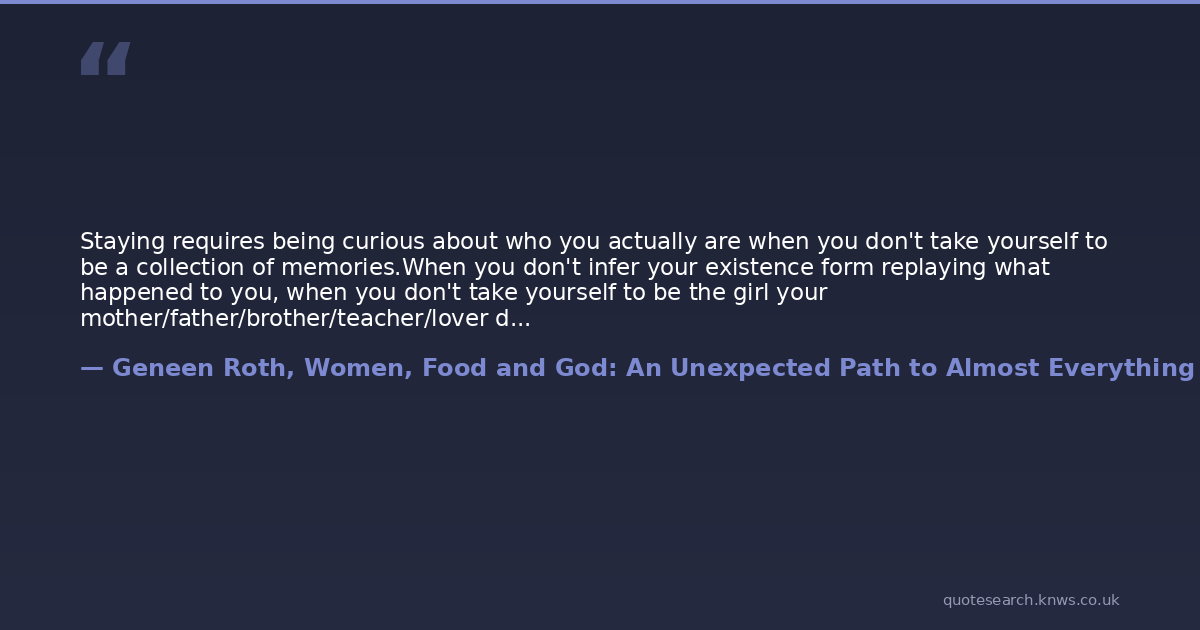 “

Staying requires being curious about who you actually are when you don't take yourself to be a collection of memories.When you don't infer your existence form replaying what happened to you, when you don't take yourself to be the girl your mother/father/brother/teacher/lover d...

— Geneen Roth, Women, Food and God: An Unexpected Path to Almost Everything

quotesearch.knws.co.uk